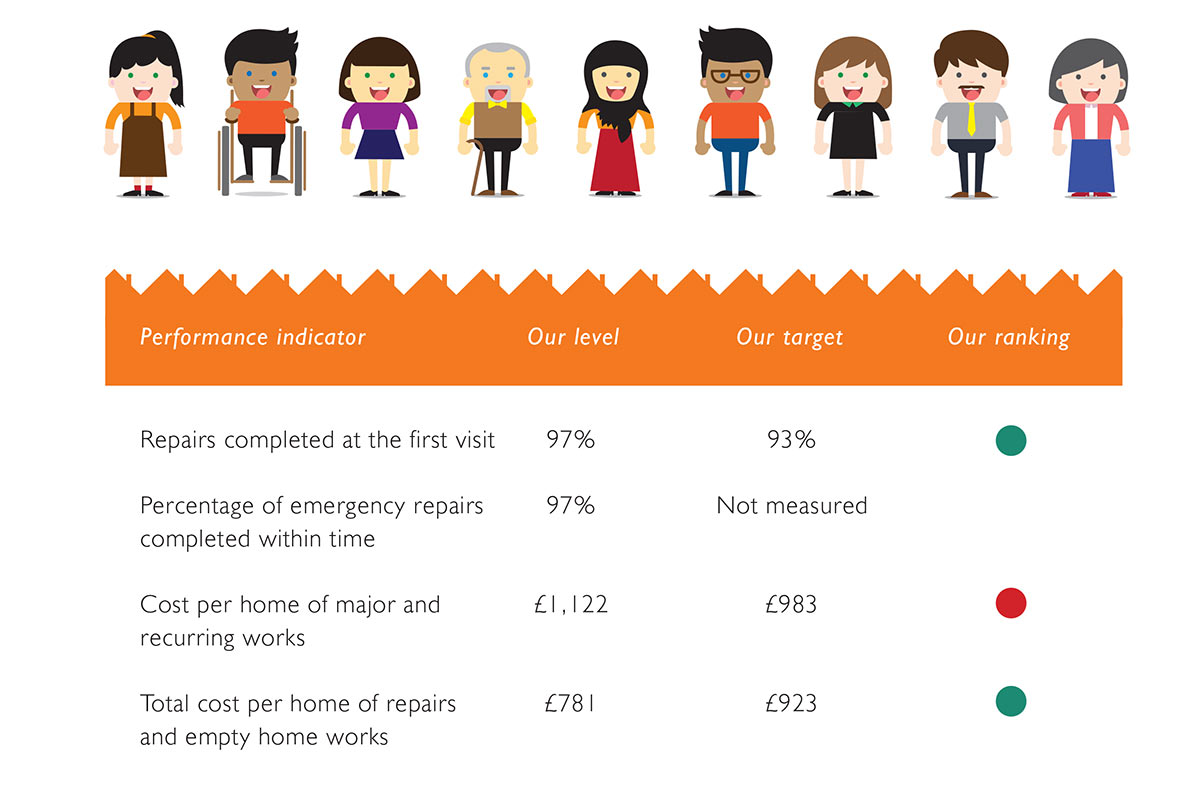 | Performance indicator | Our level | Our target | Our ranking |
|---|---|---|---|
| Repairs completed at the first visit | 97% | 93% | |
| Percentage of emergency repairs completed within time | 97% | Not measured | |
| Cost per home of major and recurring works | £1,122 | £983 | |
| Total cost per home of repairs and empty home works | £781 | £923 | |